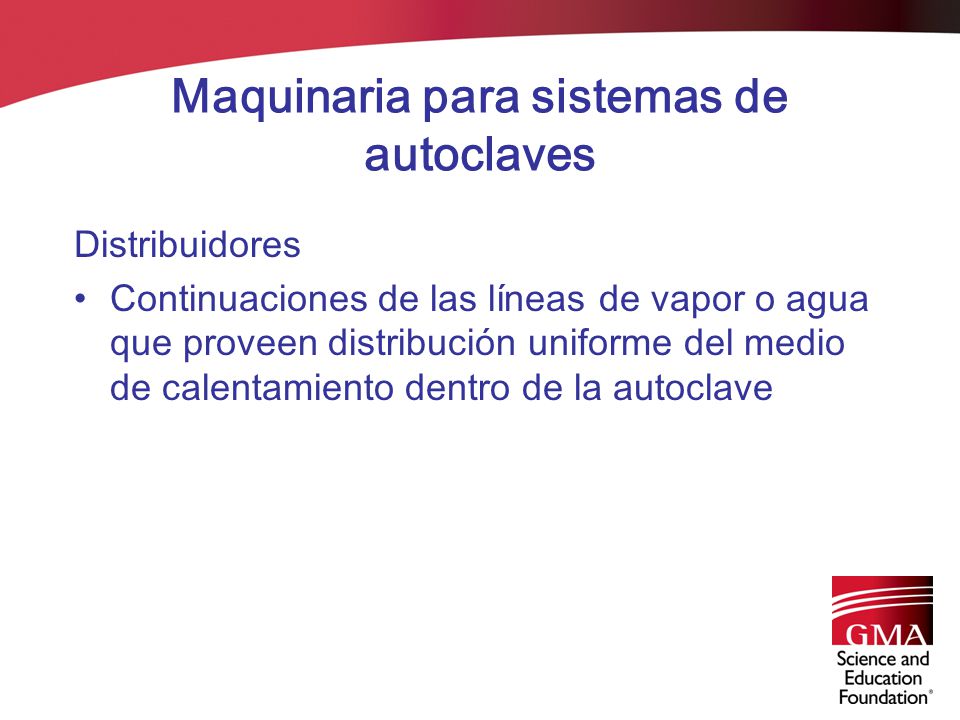 Maquinaria para sistemas de autoclaves

Distribuidores

• Continuaciones de las líneas de vapor o agua que proveen distribución uniforme del medio de calentamiento dentro de la autoclave

GMA
Science and Education Foundation®